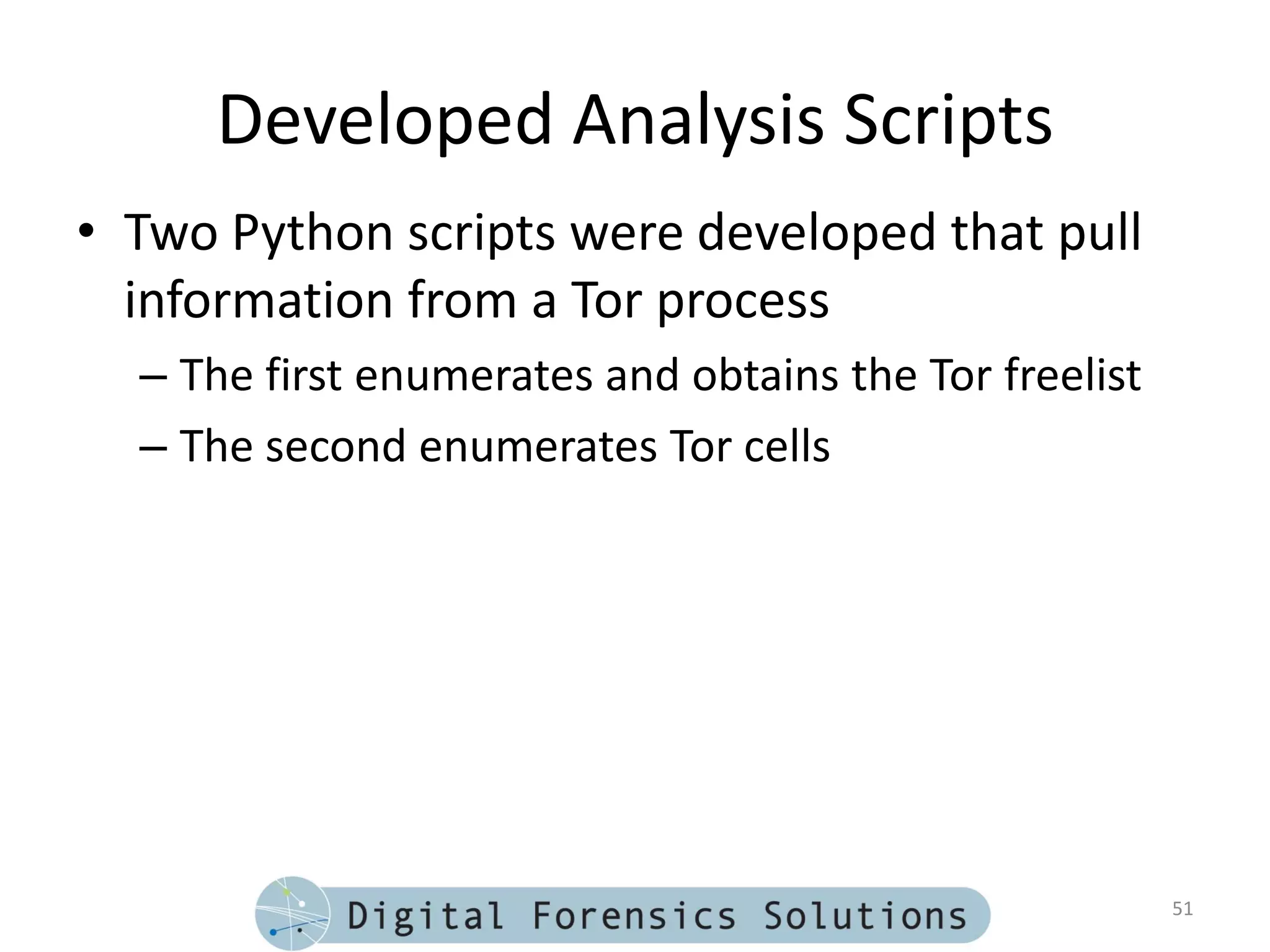 Developed Analysis Scripts

• Two Python scripts were developed that pull information from a Tor process

– The first enumerates and obtains the Tor freelist

– The second enumerates Tor cells

Digital Forensics Solutions

51